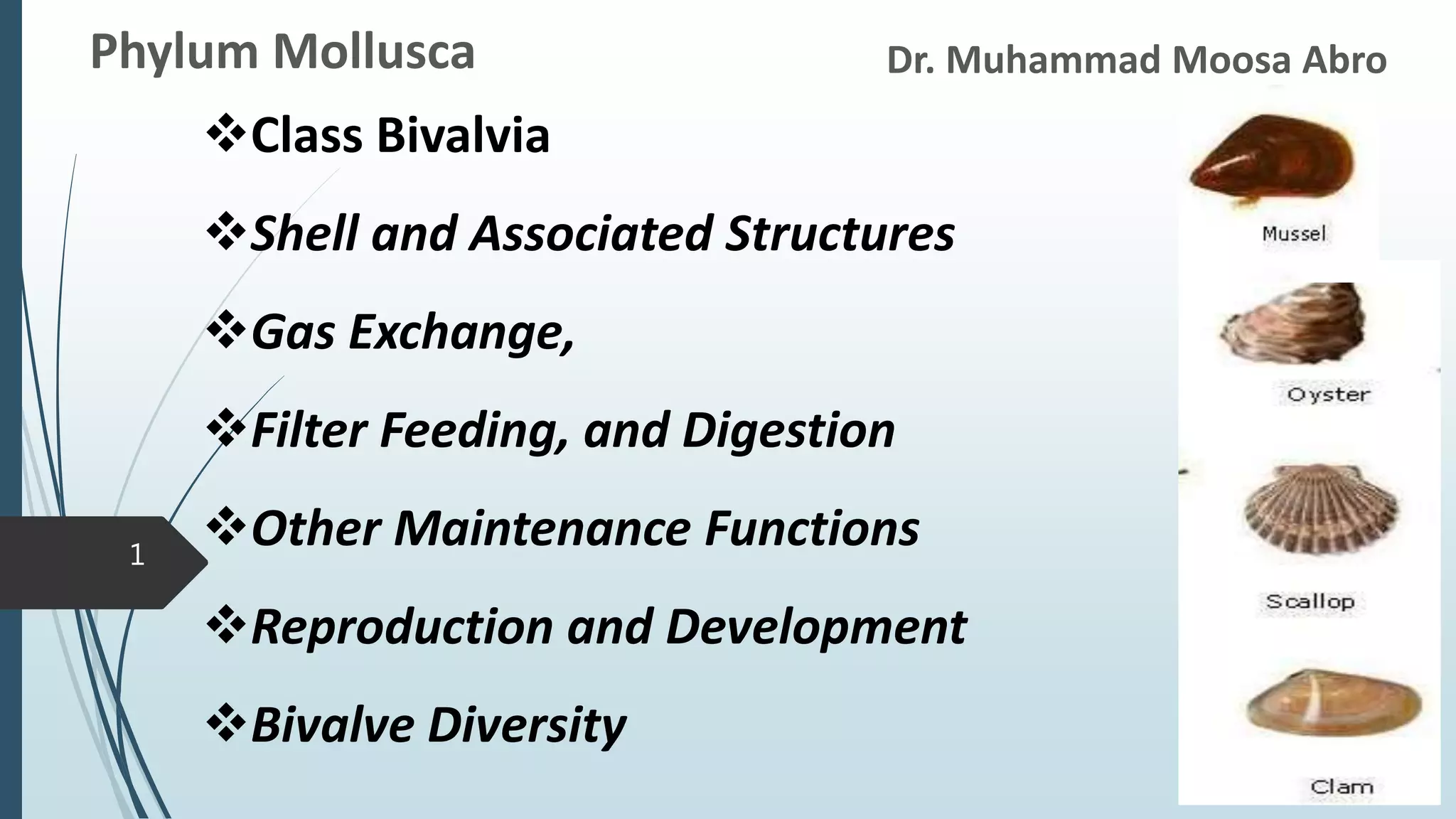 Phylum Mollusca

Dr. Muhammad Moosa Abro

❖Class Bivalvia

❖Shell and Associated Structures

❖Gas Exchange,

❖Filter Feeding, and Digestion

❖Other Maintenance Functions

❖Reproduction and Development

❖Bivalve Diversity

1

Mussel

Oyster

Scallop

Clam